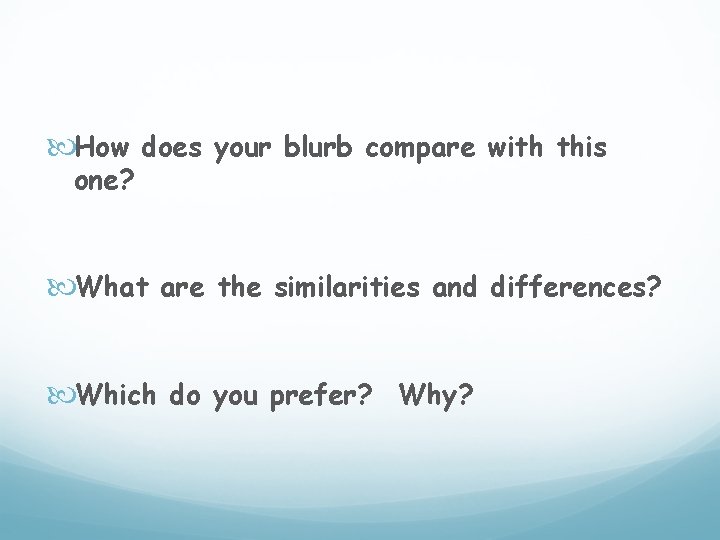 How does your blurb compare with this one?

What are the similarities and differences?

Which do you prefer? Why?